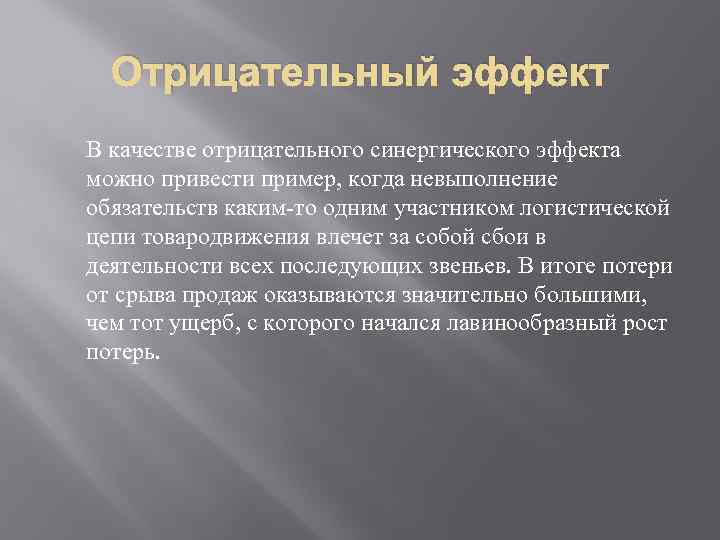 Отрицательный эффект

В качестве отрицательного синергического эффекта можно привести пример, когда невыполнение обязательств каким-то одним участником логистической цепи товародвижения влечет за собой сбои в деятельности всех последующих звеньев. В итоге потери от срыва продаж оказываются значительно большими, чем тот ущерб, с которого начался лавинообразный рост потерь.